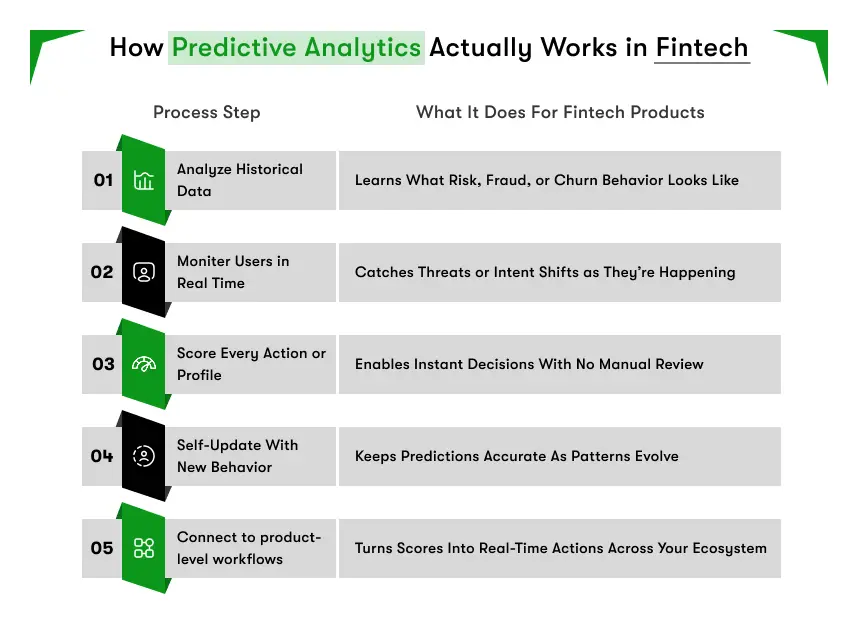 How Predictive Analytics Actually Works in Fintech

| | Process Step | What It Does For Fintech Products |
|---|---|---|
| 01 | Analyze Historical Data | Learns What Risk, Fraud, or Churn Behavior Looks Like |
| 02 | Moniter Users in Real Time | Catches Threats or Intent Shifts as They're Happening |
| 03 | Score Every Action or Profile | Enables Instant Decisions With No Manual Review |
| 04 | Self-Update With New Behavior | Keeps Predictions Accurate As Patterns Evolve |
| 05 | Connect to product-level workflows | Turns Scores Into Real-Time Actions Across Your Ecosystem |